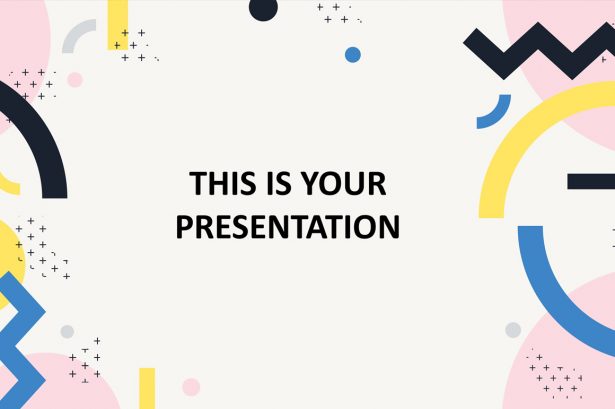 THIS IS YOUR PRESENTATION